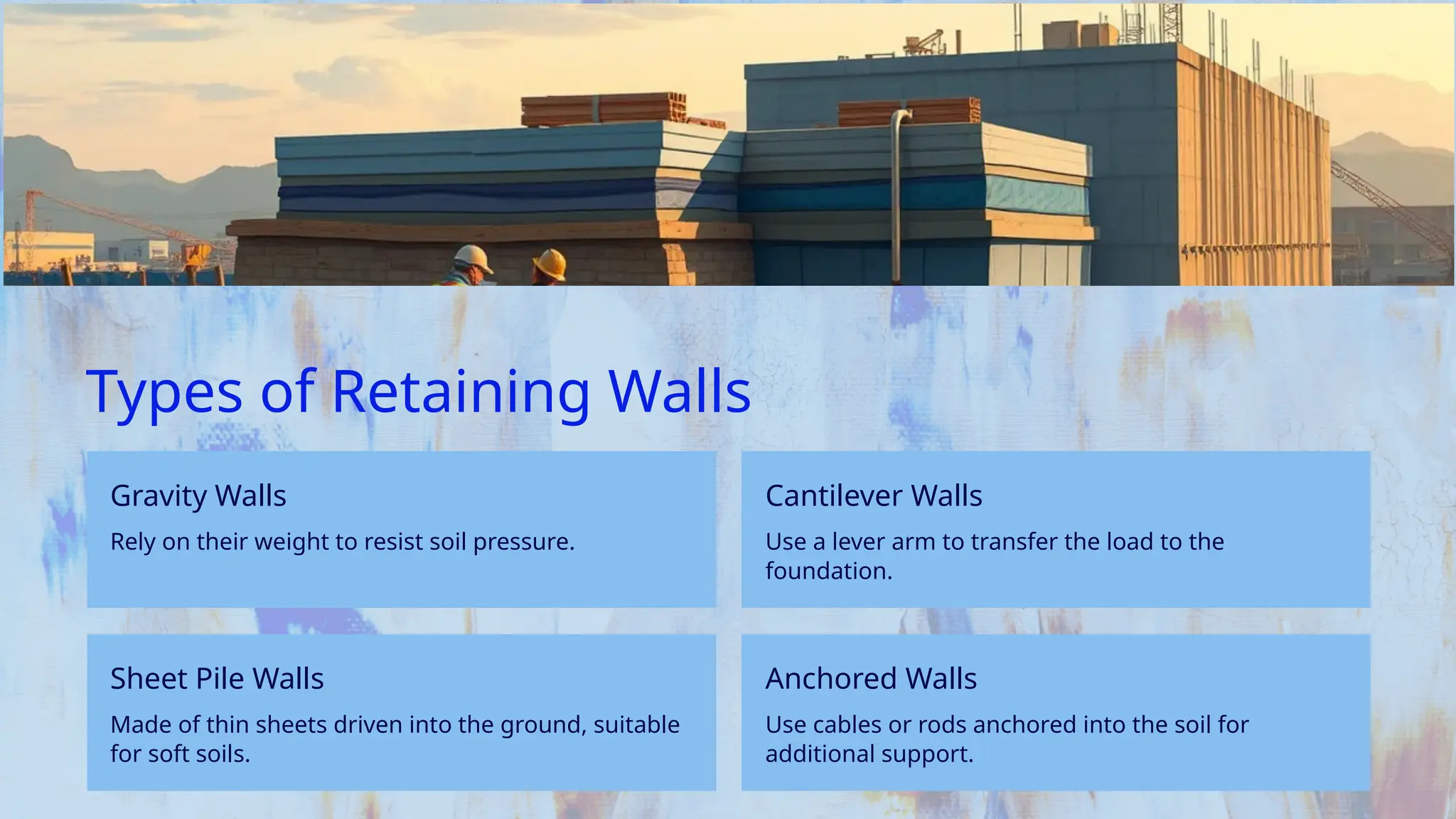 Types of Retaining Walls

Gravity Walls

Rely on their weight to resist soil pressure.

Cantilever Walls

Use a lever arm to transfer the load to the foundation.

Sheet Pile Walls

Made of thin sheets driven into the ground, suitable for soft soils.

Anchored Walls

Use cables or rods anchored into the soil for additional support.